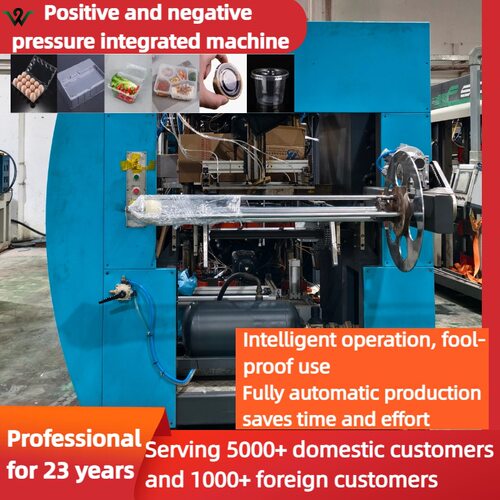 Positive and negative pressure integrated machine

Intelligent operation, fool-proof use
Fully automatic production saves time and effort

Professional for 23 years

Serving 5000+ domestic customers and 1000+ foreign customers